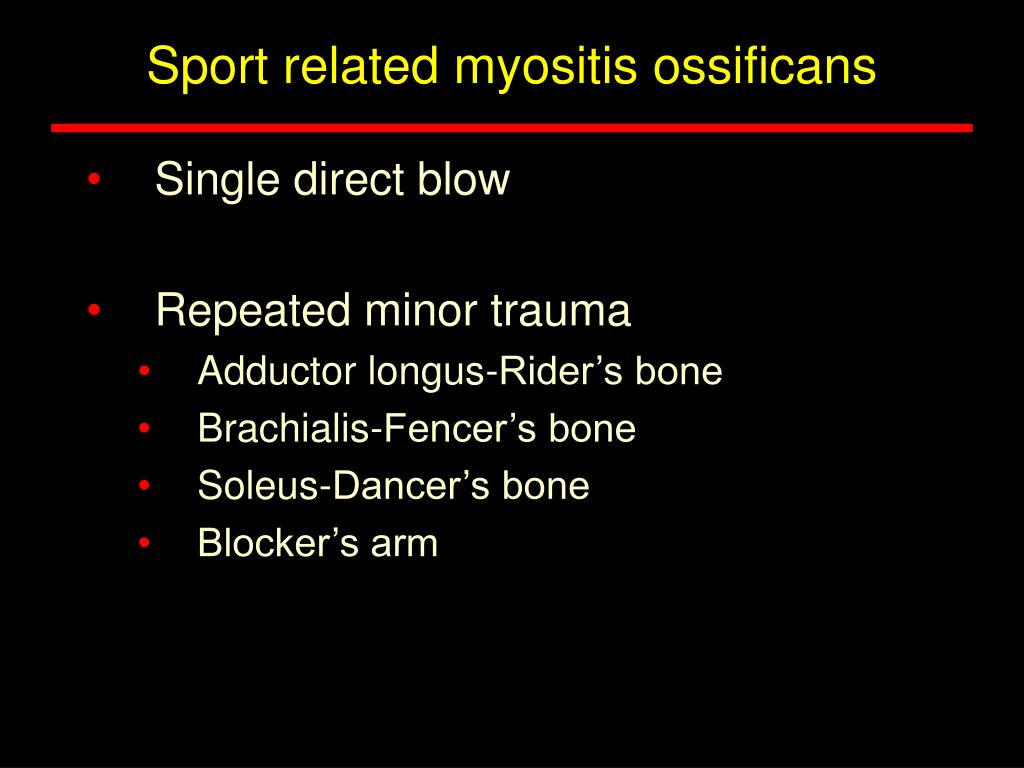 Sport related myositis ossificans

• Single direct blow

• Repeated minor trauma
  • Adductor longus-Rider’s bone
  • Brachialis-Fencer’s bone
  • Soleus-Dancer’s bone
  • Blocker’s arm